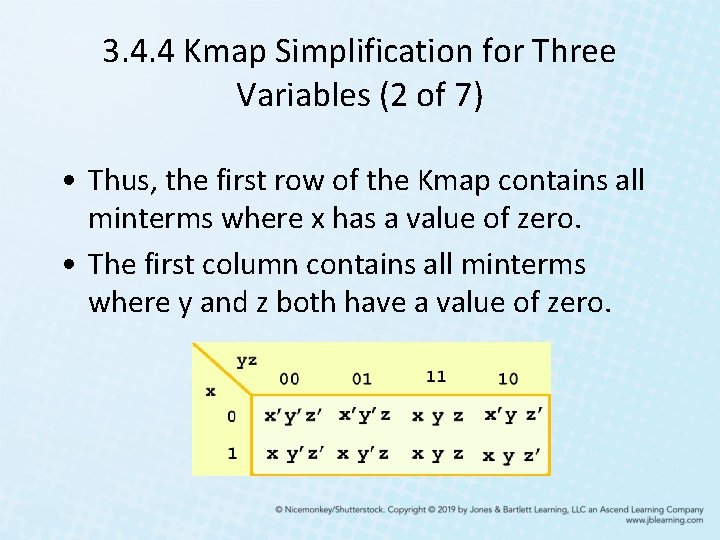 3.4.4 Kmap Simplification for Three Variables (2 of 7)

• Thus, the first row of the Kmap contains all minterms where x has a value of zero.

• The first column contains all minterms where y and z both have a value of zero.

| x \ yz | 00 | 01 | 11 | 10 |
|---|---|---|---|---|
| 0 | x′y′z′ | x′y′z | x y z | x′y z′ |
| 1 | x y′z′ | x y′z | x y z | x y z′ |

© Nicemonkey/Shutterstock. Copyright © 2019 by Jones & Bartlett Learning, LLC an Ascend Learning Company www.jblearning.com